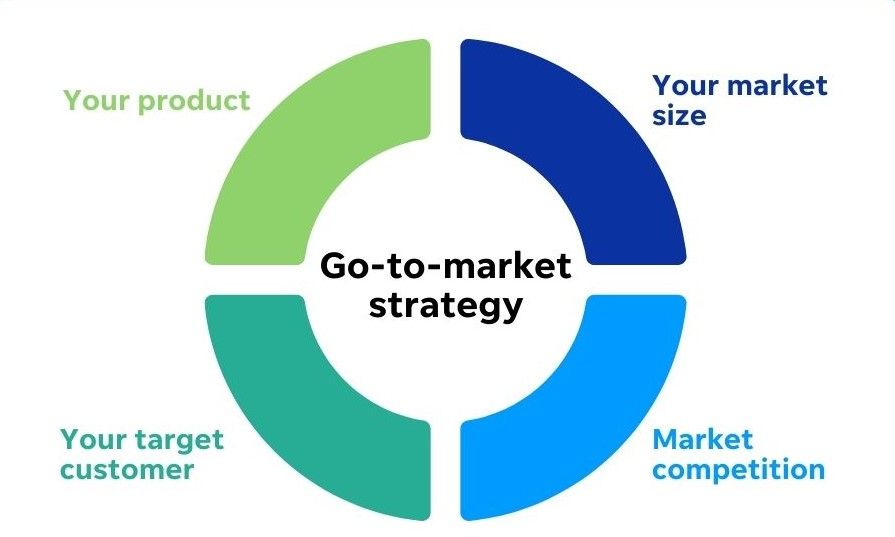 Your product

Your market size

Go-to-market strategy

Your target customer

Market competition